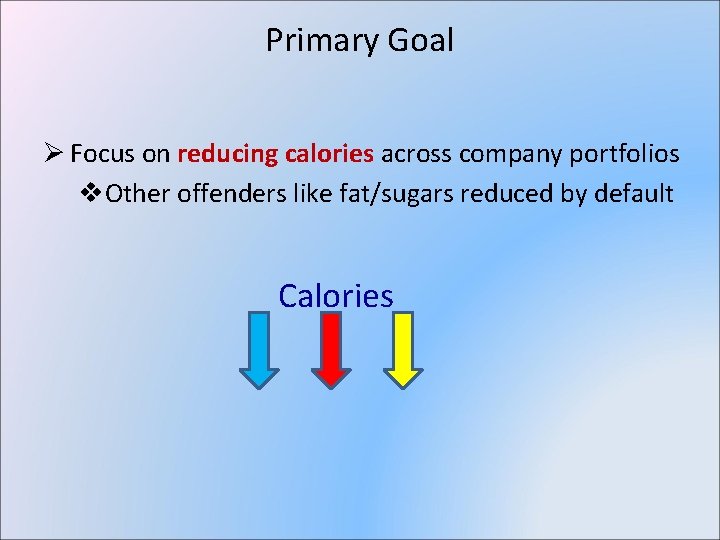 Primary Goal

➢ Focus on reducing calories across company portfolios

❖ Other offenders like fat/sugars reduced by default

Calories